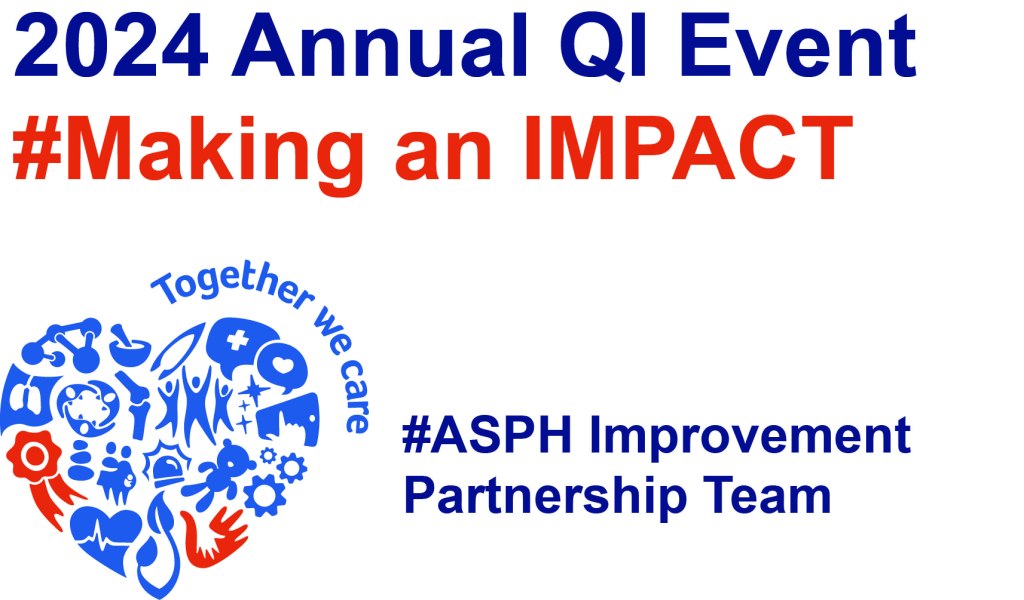 2024 Annual QI Event
#Making an IMPACT

Together we care

#ASPH Improvement Partnership Team